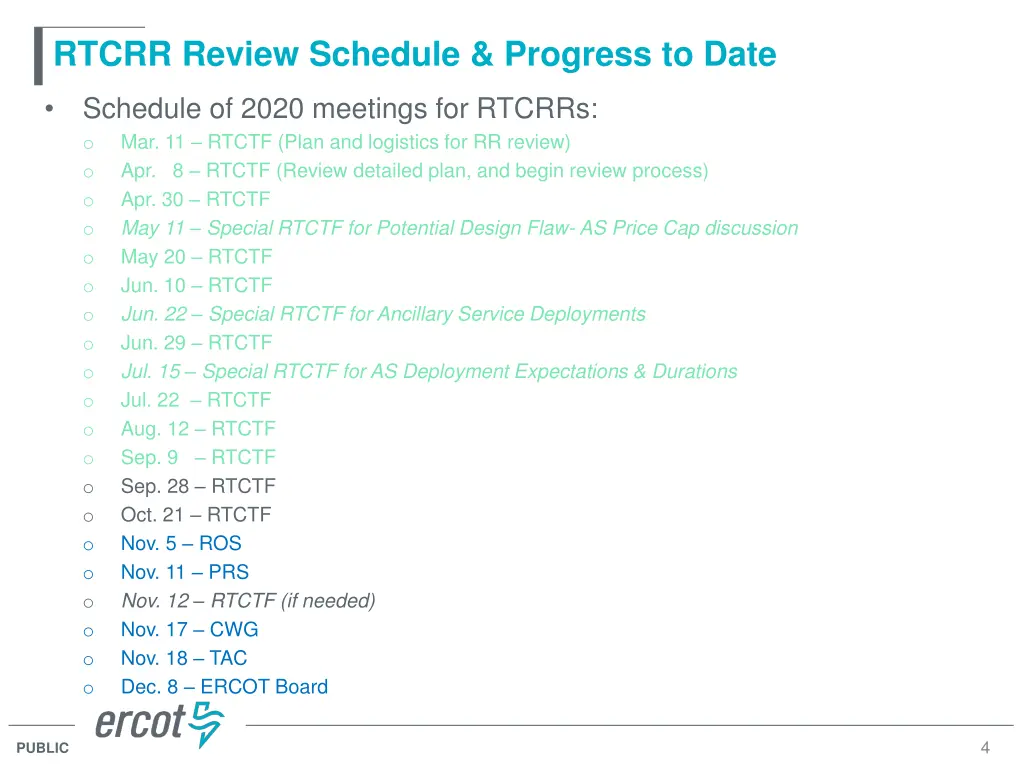 RTCRR Review Schedule & Progress to Date

• Schedule of 2020 meetings for RTCRRs:
o Mar. 11 – RTCTF (Plan and logistics for RR review)
o Apr. 8 – RTCTF (Review detailed plan, and begin review process)
o Apr. 30 – RTCTF
o May 11 – Special RTCTF for Potential Design Flaw- AS Price Cap discussion
o May 20 – RTCTF
o Jun. 10 – RTCTF
o Jun. 22 – Special RTCTF for Ancillary Service Deployments
o Jun. 29 – RTCTF
o Jul. 15 – Special RTCTF for AS Deployment Expectations & Durations
o Jul. 22 – RTCTF
o Aug. 12 – RTCTF
o Sep. 9 – RTCTF
o Sep. 28 – RTCTF
o Oct. 21 – RTCTF
o Nov. 5 – ROS
o Nov. 11 – PRS
o Nov. 12 – RTCTF (if needed)
o Nov. 17 – CWG
o Nov. 18 – TAC
o Dec. 8 – ERCOT Board

ercot

PUBLIC

4